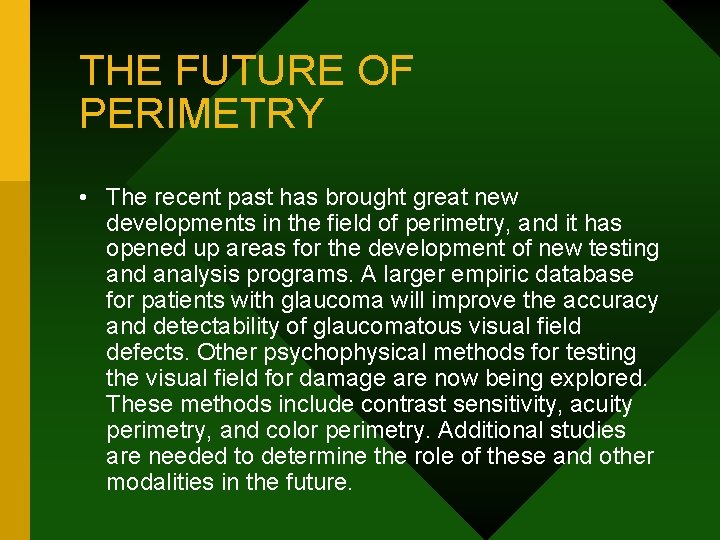 THE FUTURE OF PERIMETRY

• The recent past has brought great new developments in the field of perimetry, and it has opened up areas for the development of new testing and analysis programs. A larger empiric database for patients with glaucoma will improve the accuracy and detectability of glaucomatous visual field defects. Other psychophysical methods for testing the visual field for damage are now being explored. These methods include contrast sensitivity, acuity perimetry, and color perimetry. Additional studies are needed to determine the role of these and other modalities in the future.